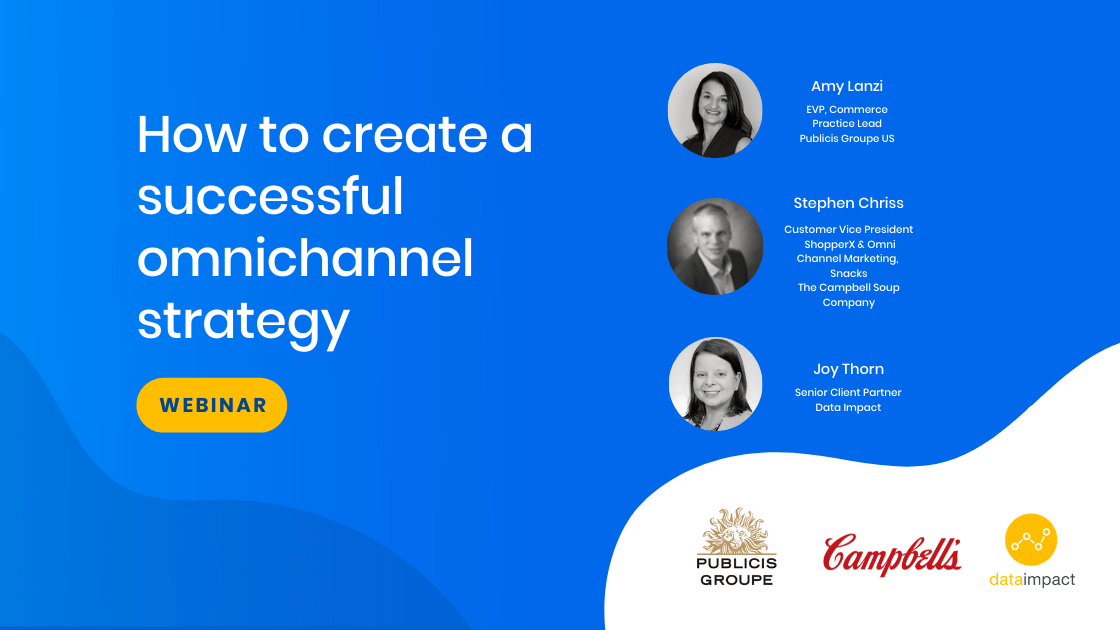 How to create a successful omnichannel strategy

WEBINAR

Amy Lanzi
EVP, Commerce Practice Lead
Publicis Groupe US

Stephen Chriss
Customer Vice President ShopperX & Omni Channel Marketing, Snacks
The Campbell Soup Company

Joy Thorn
Senior Client Partner
Data Impact

PUBLICIS GROUPE

Campbell's

dataimpact